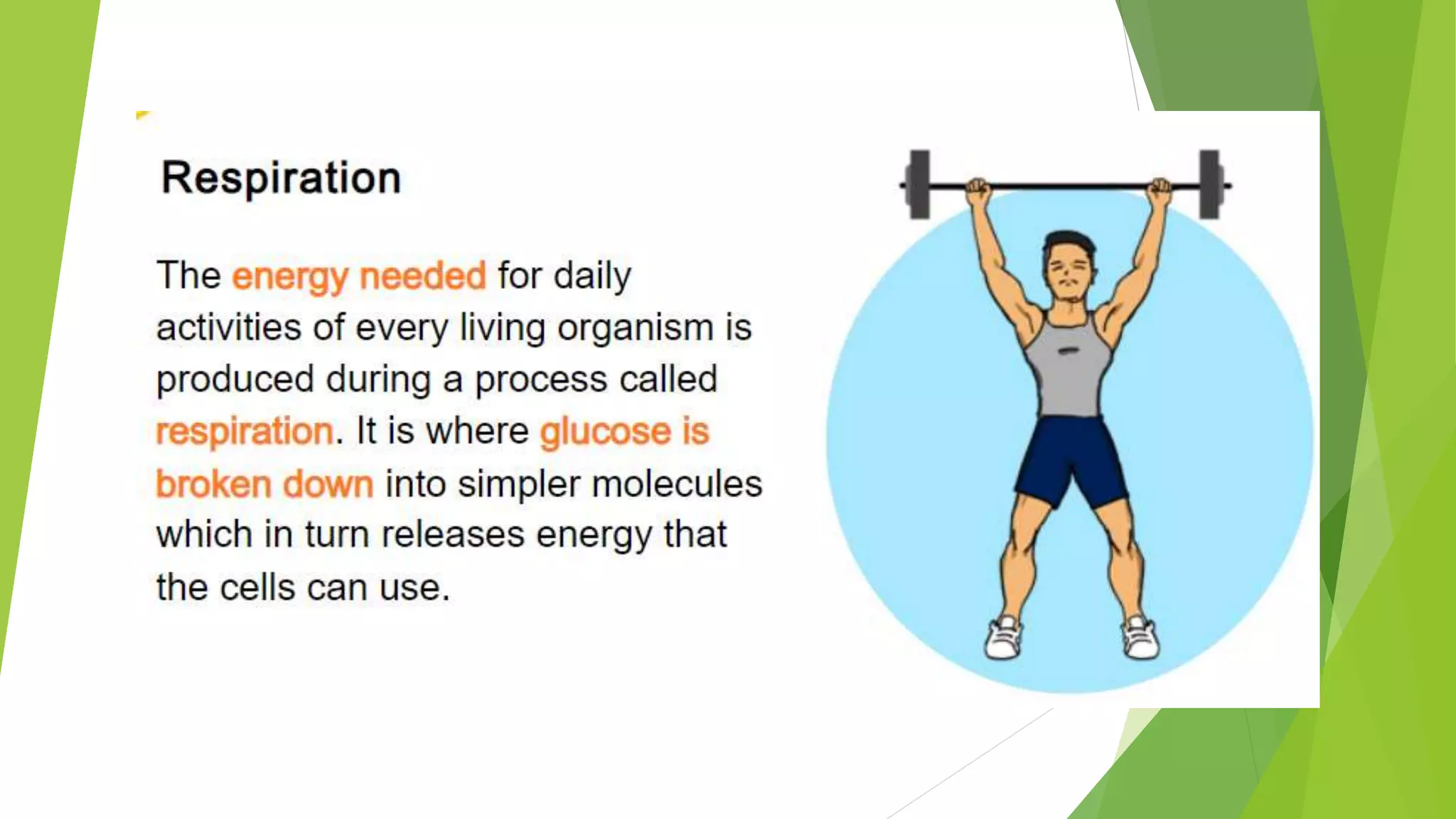 Respiration

The energy needed for daily activities of every living organism is produced during a process called respiration. It is where glucose is broken down into simpler molecules which in turn releases energy that the cells can use.